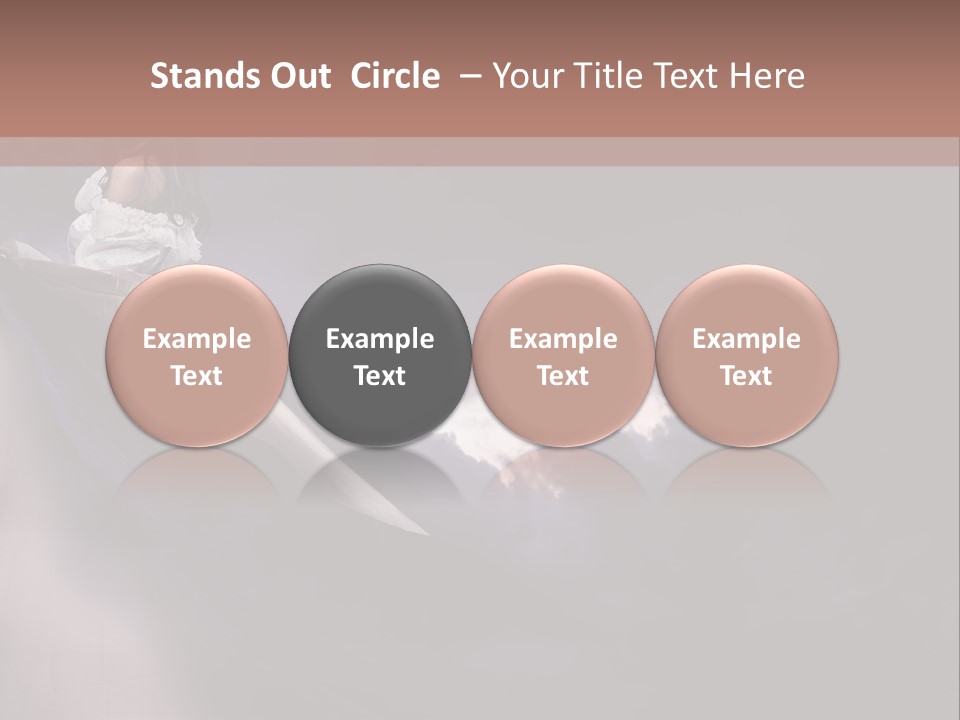 Stands Out Circle – Your Title Text Here

Example Text

Example Text

Example Text

Example Text